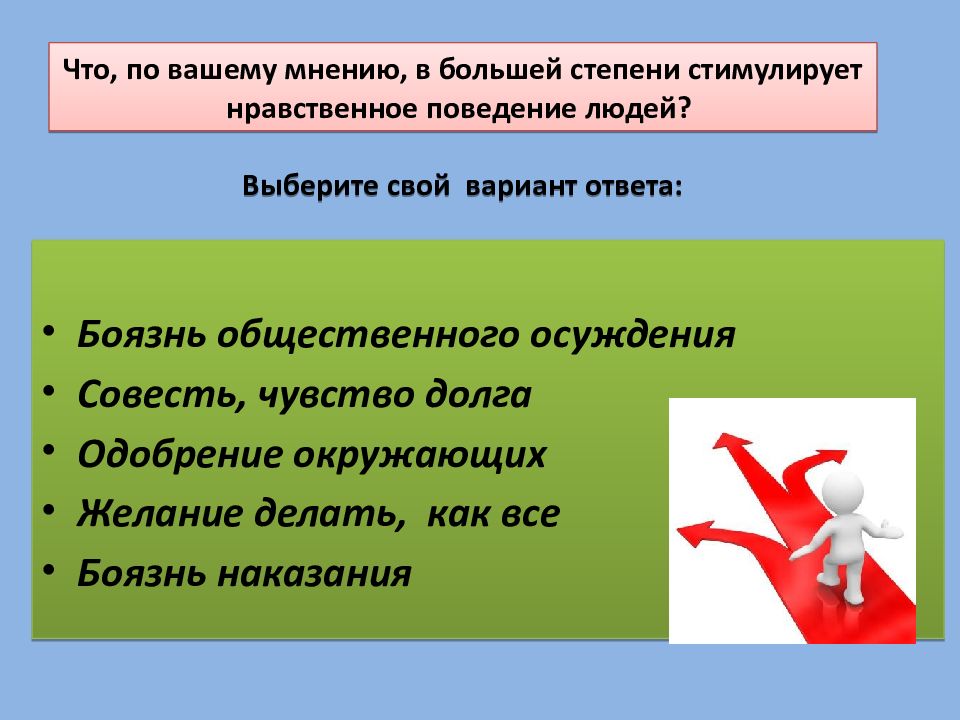 Что, по вашему мнению, в большей степени стимулирует нравственное поведение людей?

Выберите свой вариант ответа:

• Боязнь общественного осуждения
• Совесть, чувство долга
• Одобрение окружающих
• Желание делать, как все
• Боязнь наказания